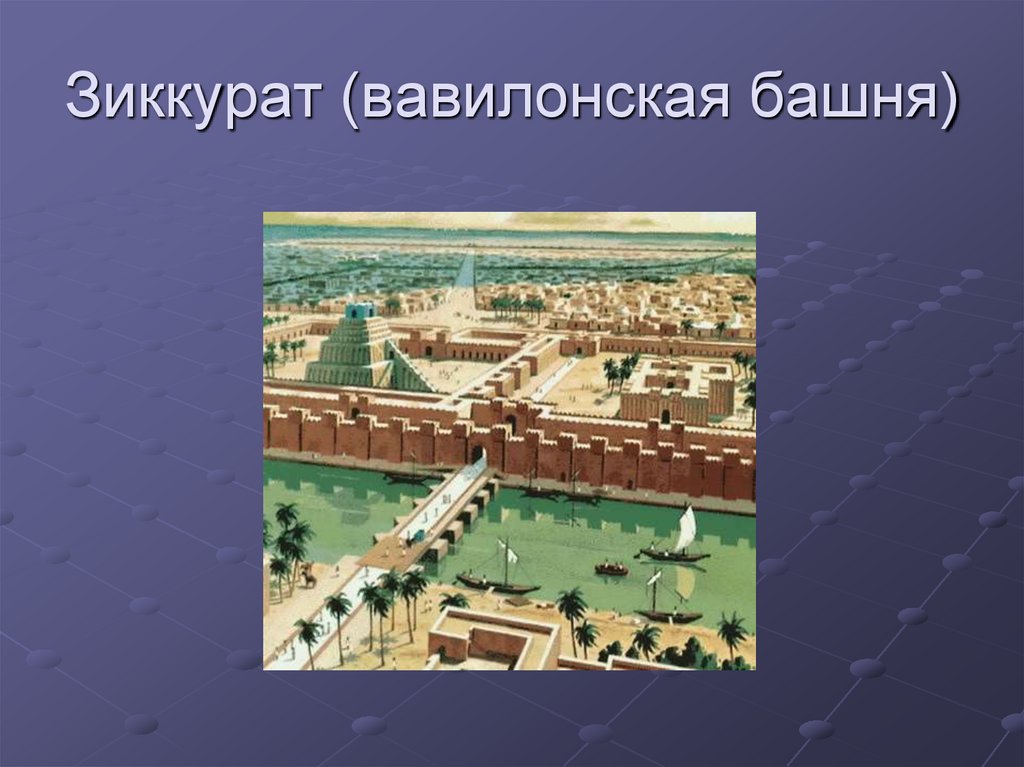 Зиккурат (вавилонская башня)